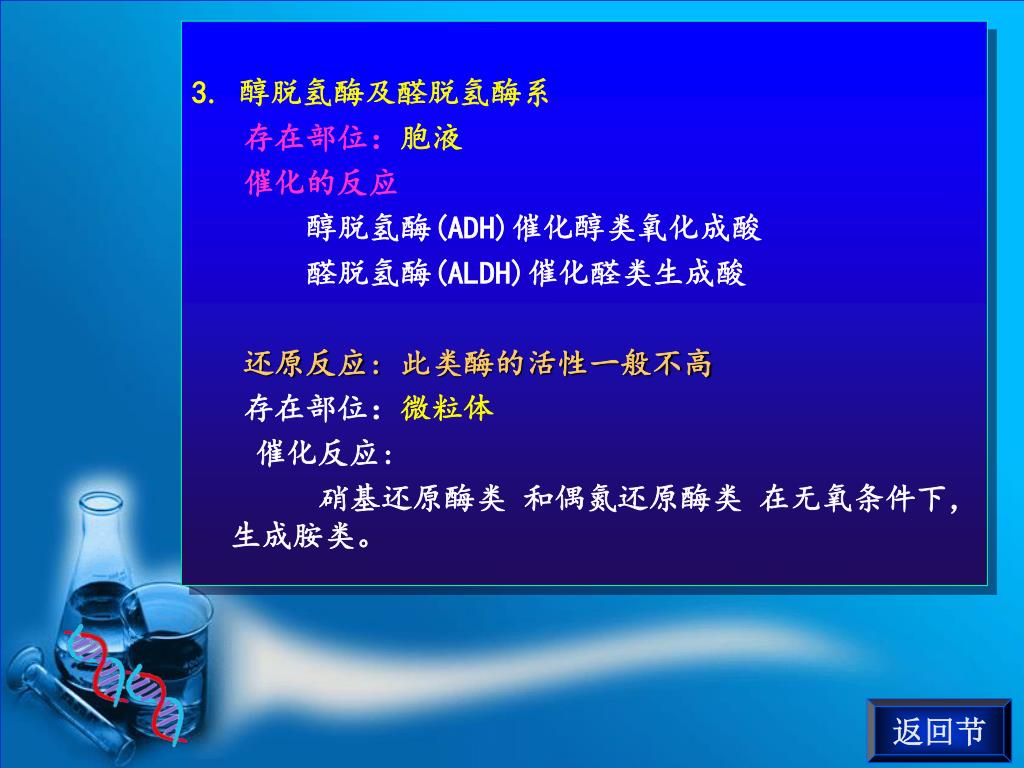 3. 醇脱氢酶及醛脱氢酶系

存在部位：胞液

催化的反应

醇脱氢酶(ADH)催化醇类氧化成酸

醛脱氢酶(ALDH)催化醛类生成酸

还原反应：此类酶的活性一般不高

存在部位：微粒体

催化反应：

硝基还原酶类 和偶氮还原酶类 在无氧条件下，生成胺类。

返回节